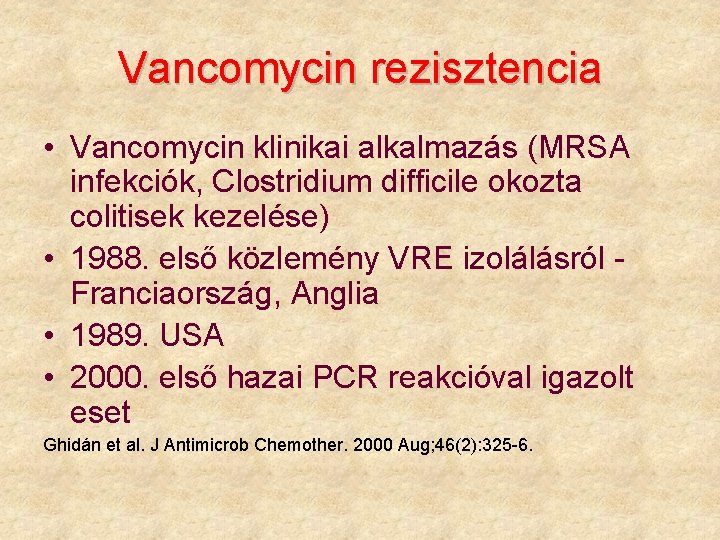 Vancomycin rezisztencia

• Vancomycin klinikai alkalmazás (MRSA infekciók, Clostridium difficile okozta colitisek kezelése)
• 1988. első közlemény VRE izolálásról - Franciaország, Anglia
• 1989. USA
• 2000. első hazai PCR reakcióval igazolt eset

Ghidán et al. J Antimicrob Chemother. 2000 Aug;46(2):325-6.